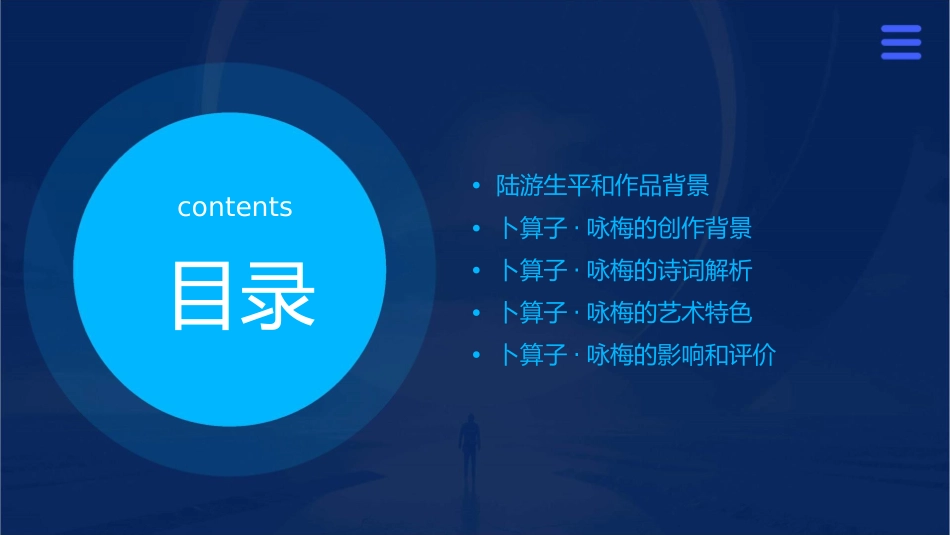 contents

目录

• 陆游生平和作品背景
• 卜算子 · 咏梅的创作背景
• 卜算子 · 咏梅的诗词解析
• 卜算子 · 咏梅的艺术特色
• 卜算子 · 咏梅的影响和评价